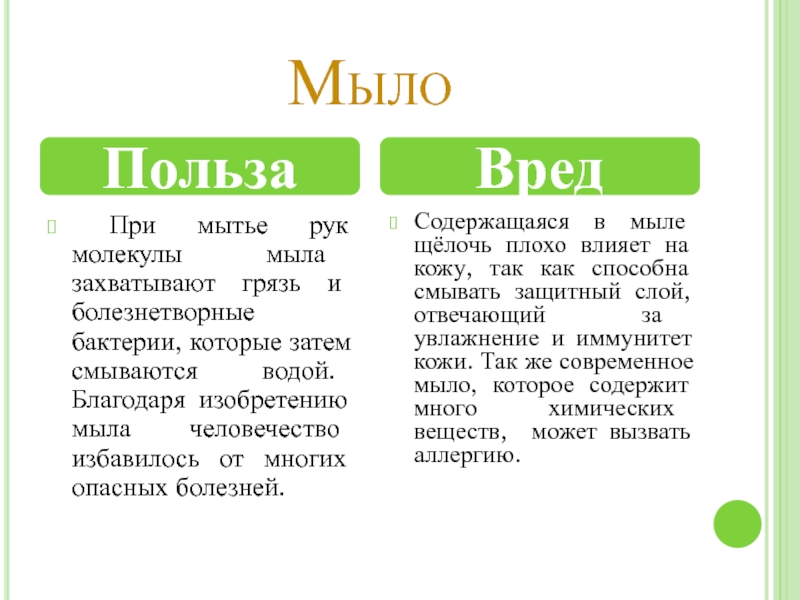 Мыло

Польза

При мытье рук молекулы мыла захватывают грязь и болезнетворные бактерии, которые затем смываются водой. Благодаря изобретению мыла человечество избавилось от многих опасных болезней.

Вред

Содержащаяся в мыле щёлочь плохо влияет на кожу, так как способна смывать защитный слой, отвечающий за увлажнение и иммунитет кожи. Так же современное мыло, которое содержит много химических веществ, может вызвать аллергию.